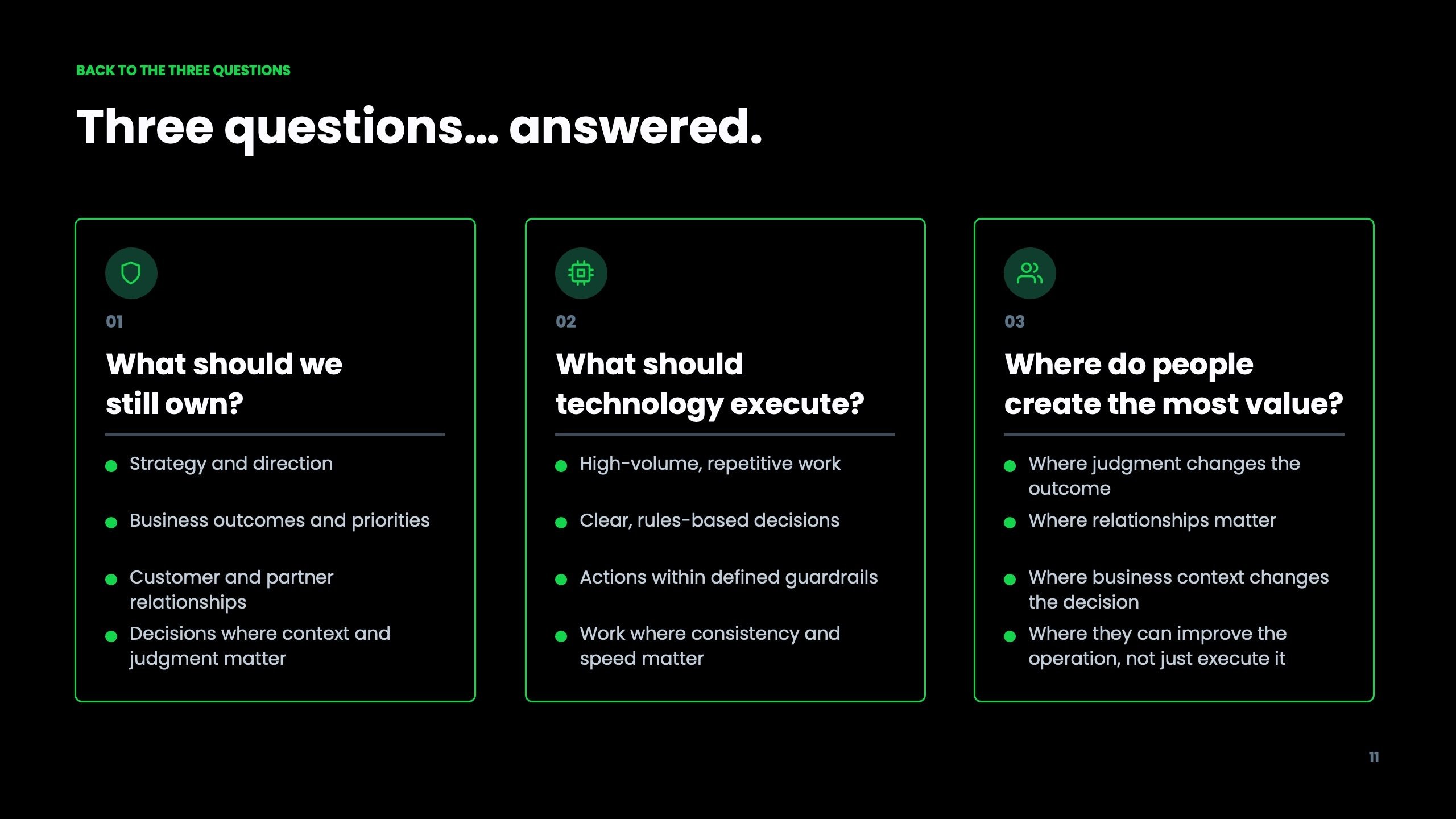 BACK TO THE THREE QUESTIONS

Three questions... answered.

01

What should we still own?

• Strategy and direction
• Business outcomes and priorities
• Customer and partner relationships
• Decisions where context and judgment matter

02

What should technology execute?

• High-volume, repetitive work
• Clear, rules-based decisions
• Actions within defined guardrails
• Work where consistency and speed matter

03

Where do people create the most value?

• Where judgment changes the outcome
• Where relationships matter
• Where business context changes the decision
• Where they can improve the operation, not just execute it

11